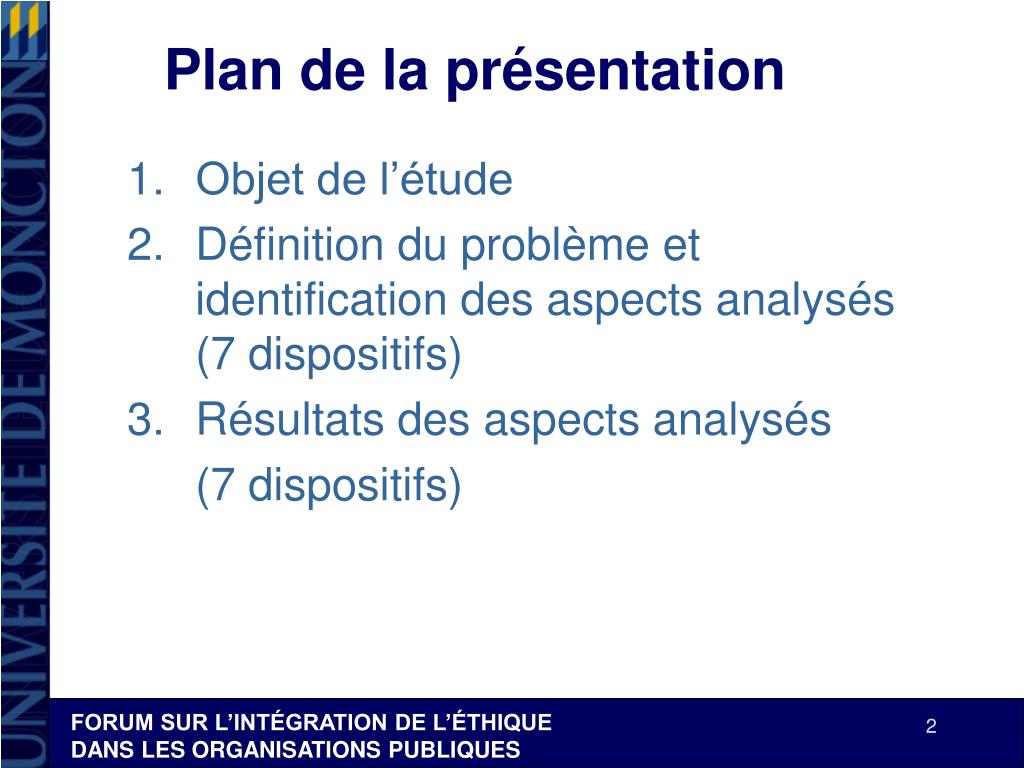 UNIVERSITÉ DE MONCTON

Plan de la présentation

1. Objet de l’étude
2. Définition du problème et identification des aspects analysés (7 dispositifs)
3. Résultats des aspects analysés
(7 dispositifs)

FORUM SUR L’INTÉGRATION DE L’ÉTHIQUE DANS LES ORGANISATIONS PUBLIQUES

2